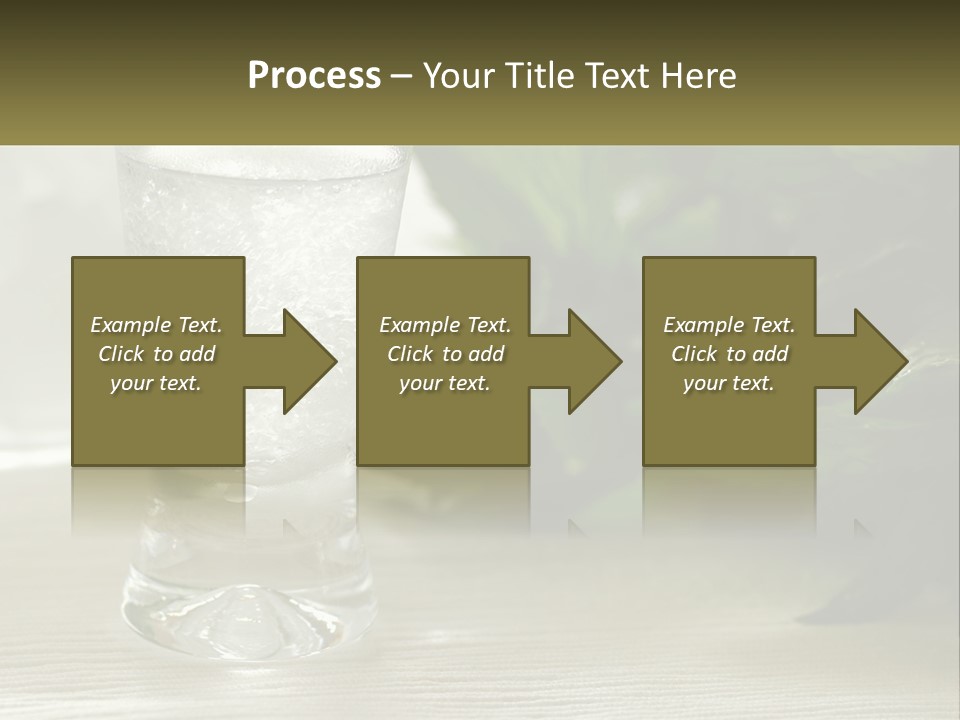 Process – Your Title Text Here

Example Text. Click to add your text.

Example Text. Click to add your text.

Example Text. Click to add your text.